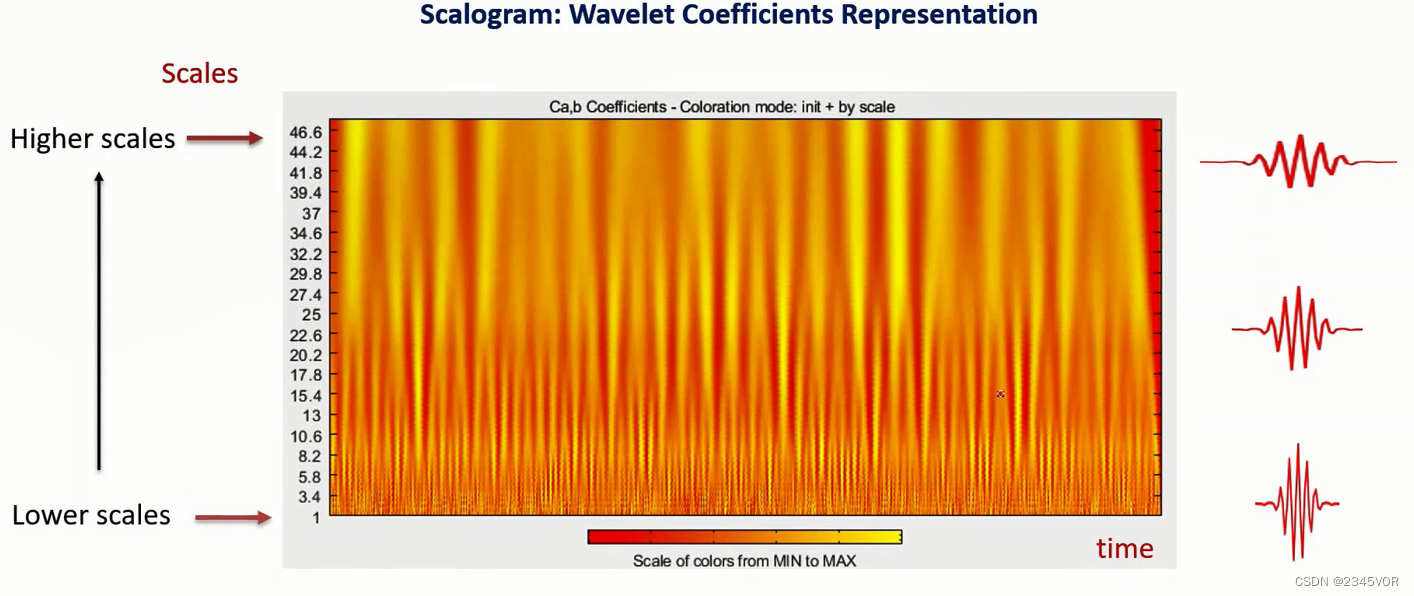 Scalogram: Wavelet Coefficients Representation

Scales

Higher scales

Lower scales

Ca,b Coefficients - Coloration mode: init + by scale

46.6
44.2
41.8
39.4
37
34.6
32.2
29.8
27.4
25
22.6
20.2
17.8
15.4
13
10.6
8.2
5.8
3.4
1

Scale of colors from MIN to MAX

time

CSDN @2345VOR